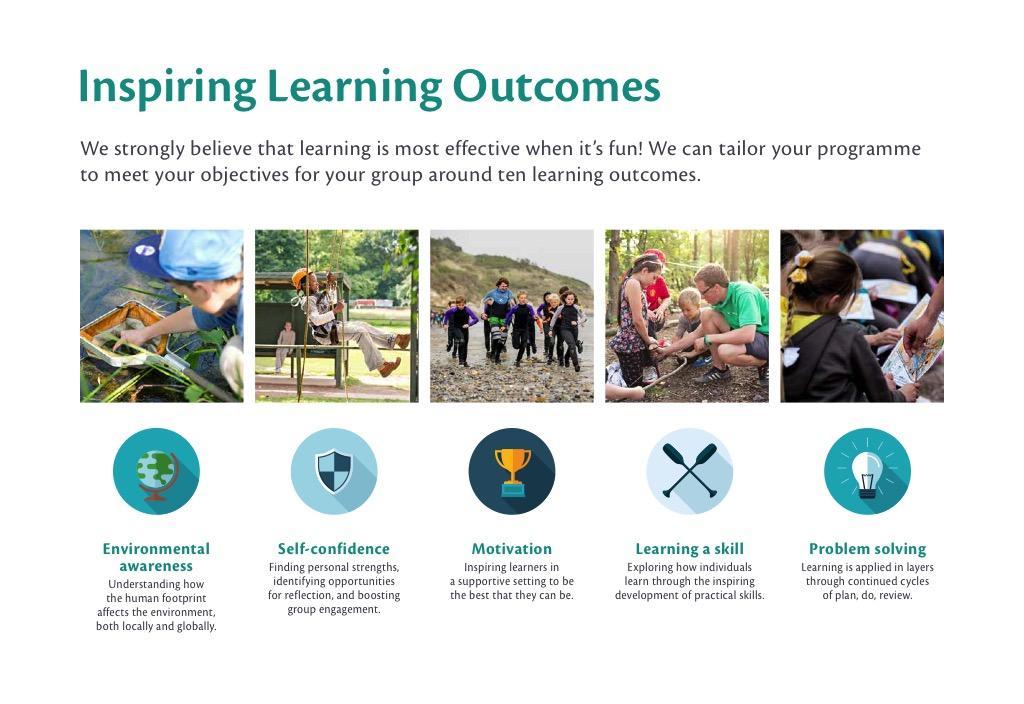 Inspiring Learning Outcomes

We strongly believe that learning is most effective when it's fun! We can tailor your programme to meet your objectives for your group around ten learning outcomes.

Environmental awareness
Understanding how the human footprint affects the environment, both locally and globally.

Self-confidence
Finding personal strengths, identifying opportunities for reflection, and boosting group engagement.

Motivation
Inspiring learners in a supportive setting to be the best that they can be.

Learning a skill
Exploring how individuals learn through the inspiring development of practical skills.

Problem solving
Learning is applied in layers through continued cycles of plan, do, review.